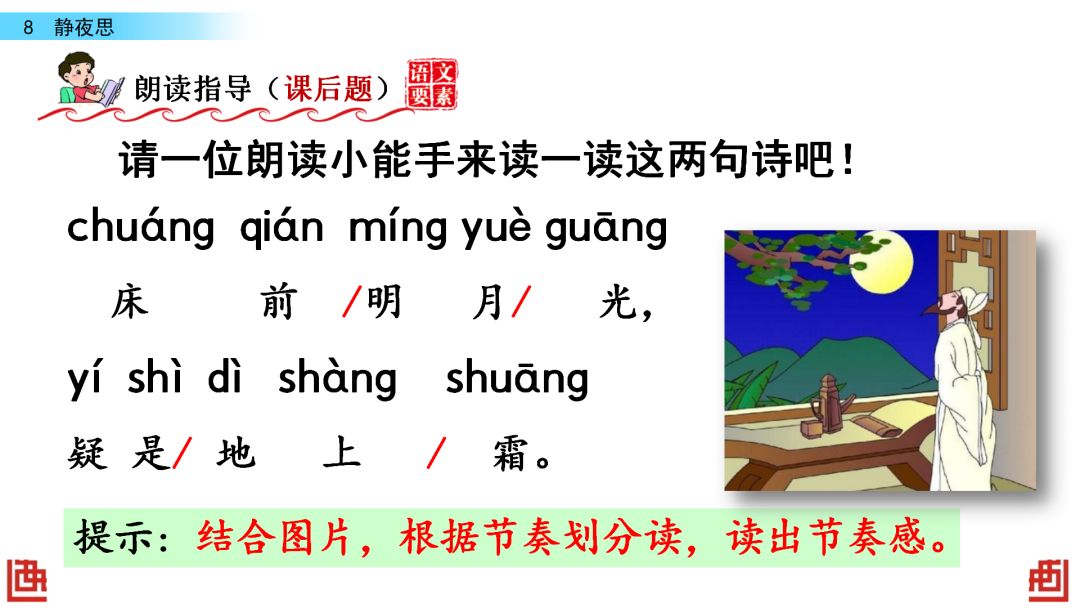 8 静夜思

朗读指导（课后题）

语文要素

请一位朗读小能手来读一读这两句诗吧！

chuáng qián míng yuè guāng

床 前 /明 月/ 光，

yí shì dì shàng shuāng

疑 是/ 地 上 / 霜。

提示：结合图片，根据节奏划分读，读出节奏感。